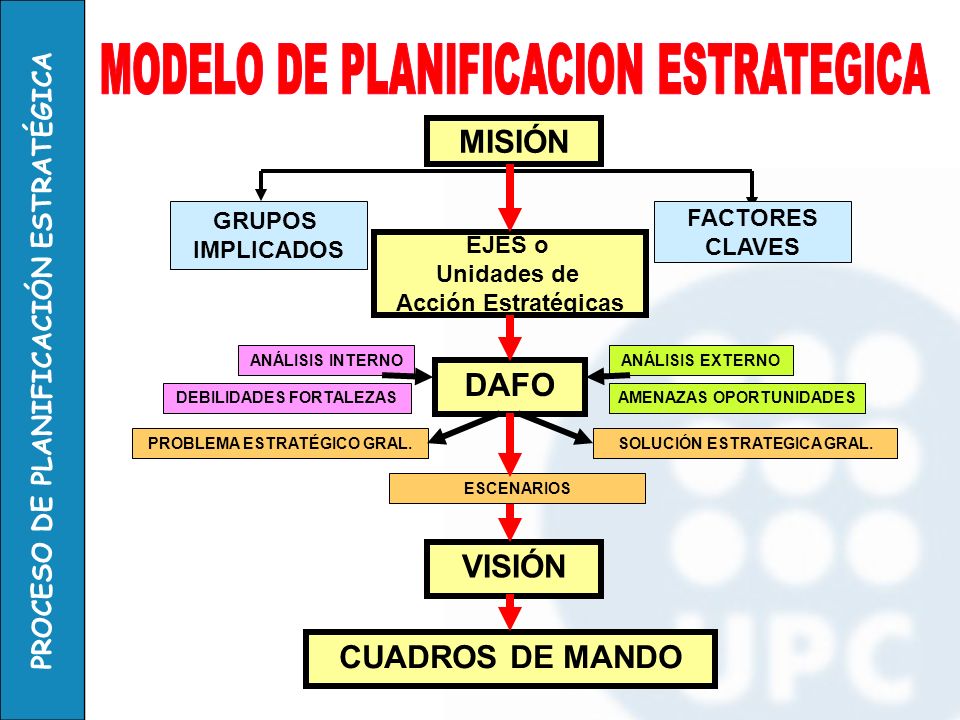 PROCESO DE PLANIFICACIÓN ESTRATÉGICA

MODELO DE PLANIFICACION ESTRATEGICA

MISIÓN

GRUPOS IMPLICADOS

EJES o Unidades de Acción Estratégicas

FACTORES CLAVES

ANÁLISIS INTERNO

DEBILIDADES FORTALEZAS

DAFO

ANÁLISIS EXTERNO

AMENAZAS OPORTUNIDADES

PROBLEMA ESTRATÉGICO GRAL.

SOLUCIÓN ESTRATEGICA GRAL.

ESCENARIOS

VISIÓN

CUADROS DE MANDO

UPC